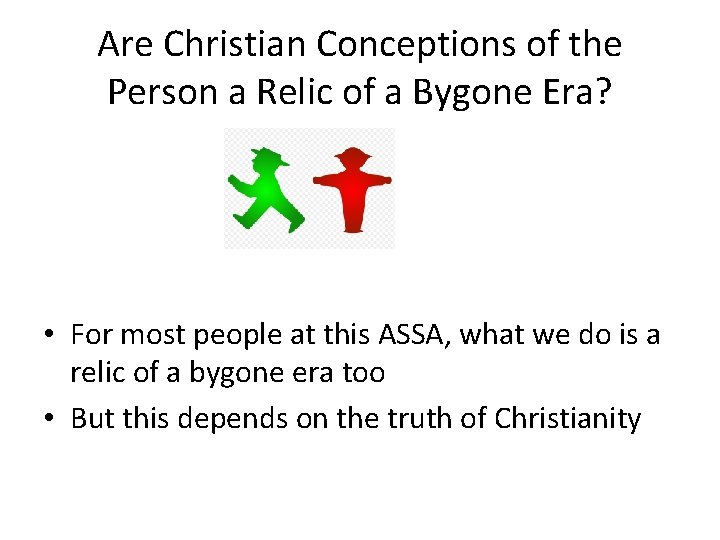 Are Christian Conceptions of the Person a Relic of a Bygone Era?

• For most people at this ASSA, what we do is a relic of a bygone era too
• But this depends on the truth of Christianity